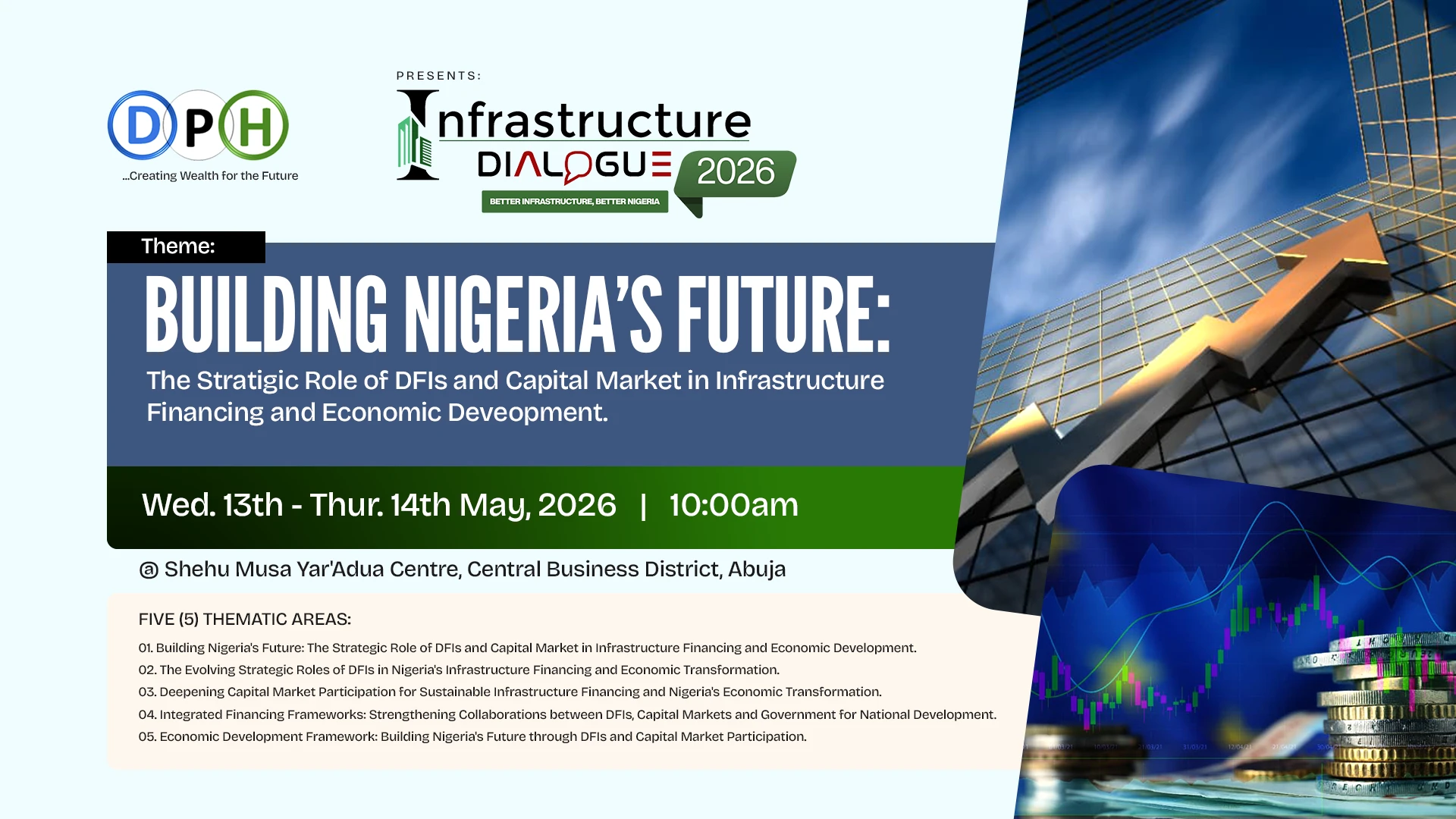 DPH
...Creating Wealth for the Future

PRESENTS:
Infrastructure
DIALOGUE 2026
BETTER INFRASTRUCTURE, BETTER NIGERIA

Theme:
BUILDING NIGERIA'S FUTURE:
The Stratigic Role of DFIs and Capital Market in Infrastructure Financing and Economic Deveopment.

Wed. 13th - Thur. 14th May, 2026 | 10:00am

@ Shehu Musa Yar'Adua Centre, Central Business District, Abuja

FIVE (5) THEMATIC AREAS:
01. Building Nigeria's Future: The Strategic Role of DFIs and Capital Market in Infrastructure Financing and Economic Development.
02. The Evolving Strategic Roles of DFIs in Nigeria's Infrastructure Financing and Economic Transformation.
03. Deepening Capital Market Participation for Sustainable Infrastructure Financing and Nigeria's Economic Transformation.
04. Integrated Financing Frameworks: Strengthening Collaborations between DFIs, Capital Markets and Government for National Development.
05. Economic Development Framework: Building Nigeria's Future through DFIs and Capital Market Participation.